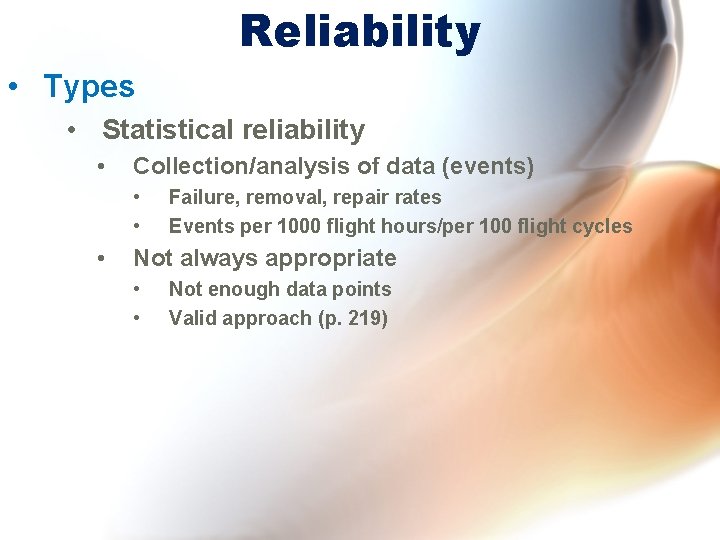 Reliability

• Types
  • Statistical reliability
    • Collection/analysis of data (events)
      • Failure, removal, repair rates
      • Events per 1000 flight hours/per 100 flight cycles
    • Not always appropriate
      • Not enough data points
      • Valid approach (p. 219)